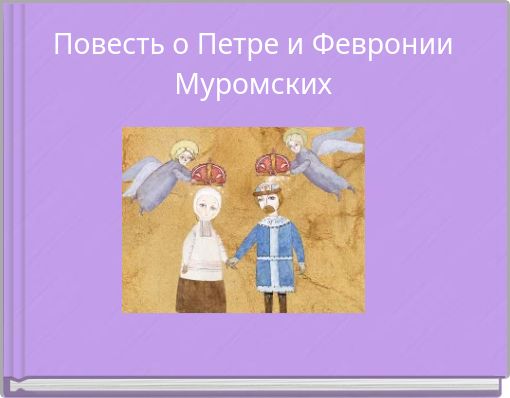 Повесть о Петре и Февронии Муромских